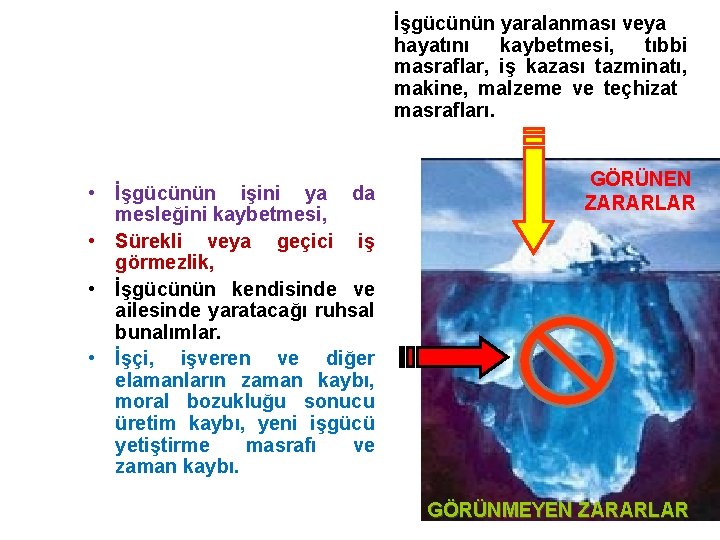 İşgücünün yaralanması veya hayatını kaybetmesi, tıbbi masraflar, iş kazası tazminatı, makine, malzeme ve teçhizat masrafları.

GÖRÜNEN ZARARLAR

• İşgücünün işini ya da mesleğini kaybetmesi,
• Sürekli veya geçici iş görmezlik,
• İşgücünün kendisinde ve ailesinde yaratacağı ruhsal bunalımlar.
• İşçi, işveren ve diğer elamanların zaman kaybı, moral bozukluğu sonucu üretim kaybı, yeni işgücü yetiştirme masrafı ve zaman kaybı.

GÖRÜNMEYEN ZARARLAR